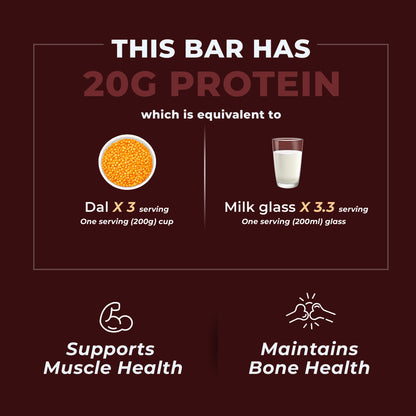 THIS BAR HAS
20G PROTEIN
which is equivalent to

Dal X 3 serving
One serving (200g) cup

Milk glass X 3.3 serving
One serving (200ml) glass

Supports Muscle Health

Maintains Bone Health